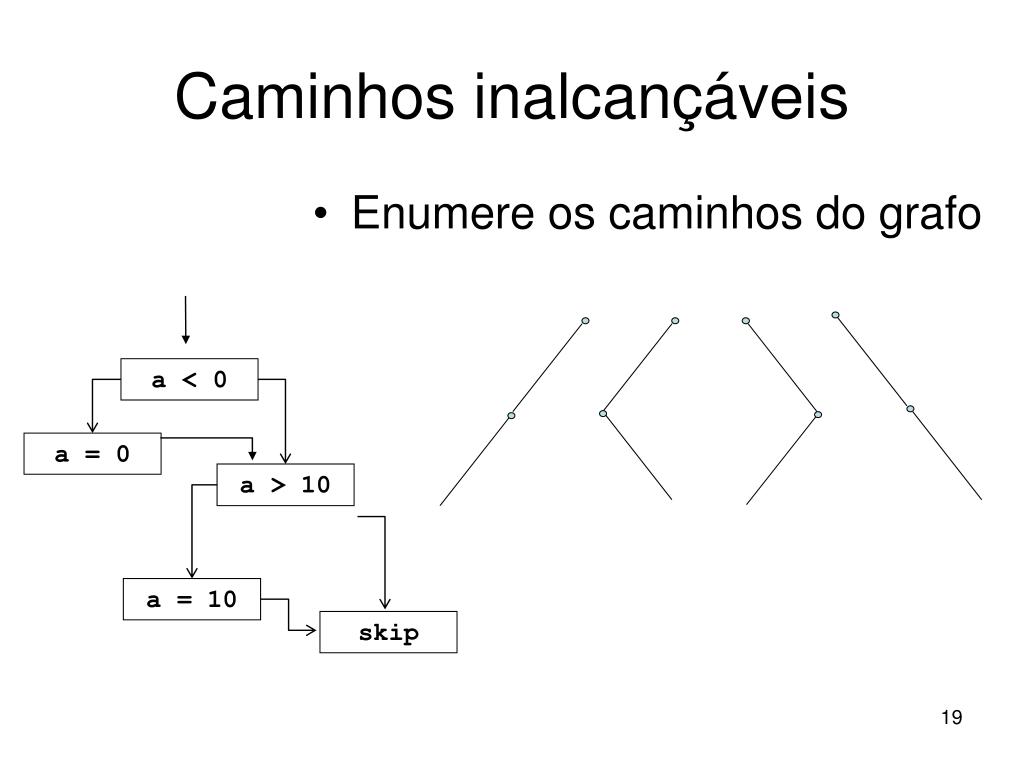 Caminhos inalcançáveis

• Enumere os caminhos do grafo

a < 0

a = 0

a > 10

a = 10

skip

19